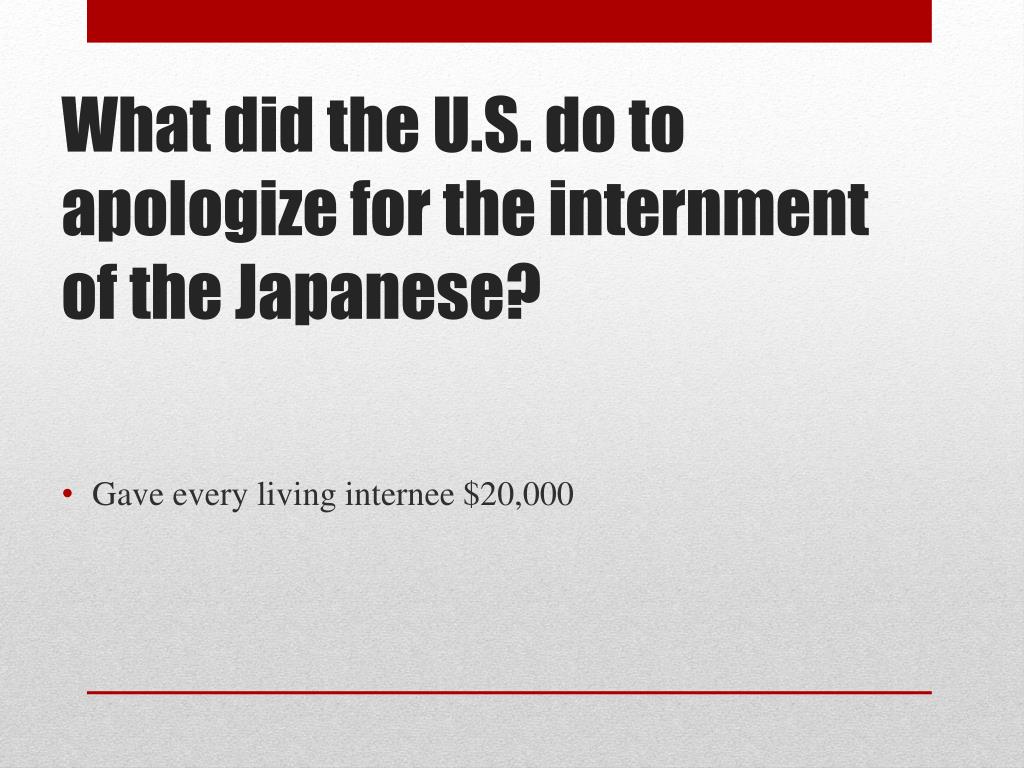 What did the U.S. do to apologize for the internment of the Japanese?

• Gave every living internee \$20,000